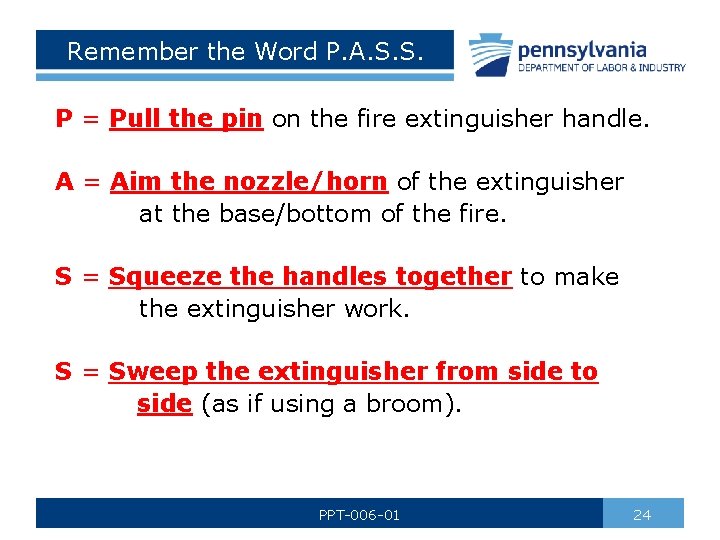 Remember the Word P.A.S.S.

pennsylvania
DEPARTMENT OF LABOR & INDUSTRY

P = Pull the pin on the fire extinguisher handle.

A = Aim the nozzle/horn of the extinguisher at the base/bottom of the fire.

S = Squeeze the handles together to make the extinguisher work.

S = Sweep the extinguisher from side to side (as if using a broom).

PPT-006-01

24